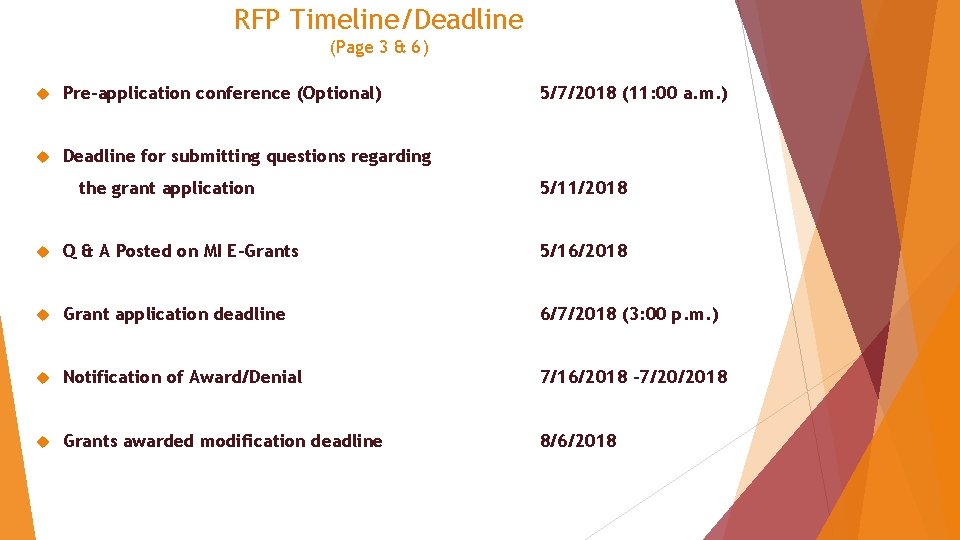 RFP Timeline/Deadline
(Page 3 & 6)

Pre-application conference (Optional) 5/7/2018 (11:00 a.m.)

Deadline for submitting questions regarding the grant application 5/11/2018

Q & A Posted on MI E-Grants 5/16/2018

Grant application deadline 6/7/2018 (3:00 p.m.)

Notification of Award/Denial 7/16/2018 -7/20/2018

Grants awarded modification deadline 8/6/2018